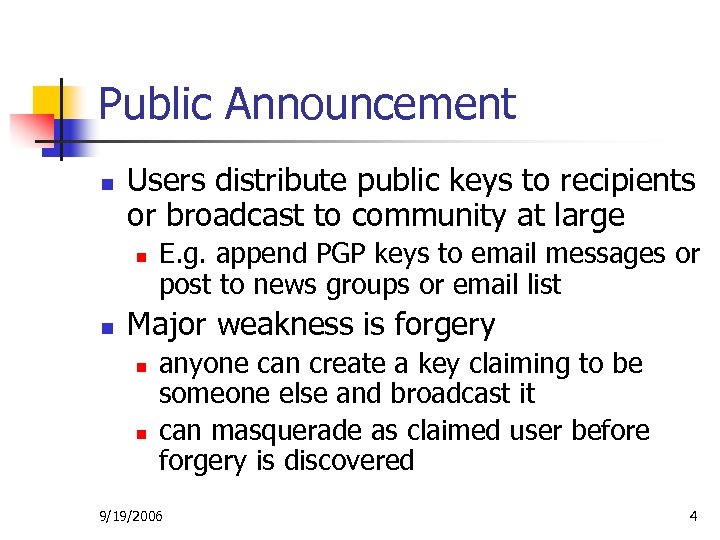 Public Announcement

- Users distribute public keys to recipients or broadcast to community at large
  - E.g. append PGP keys to email messages or post to news groups or email list
- Major weakness is forgery
  - anyone can create a key claiming to be someone else and broadcast it
  - can masquerade as claimed user before forgery is discovered

9/19/2006

4